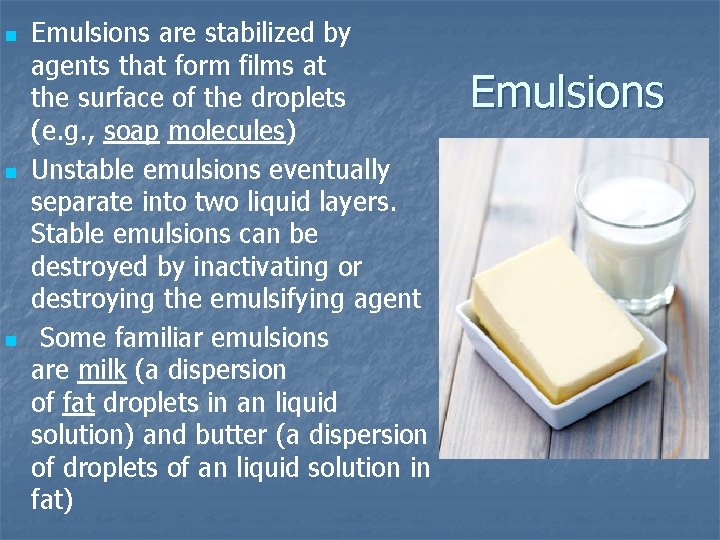 Emulsions

Emulsions are stabilized by agents that form films at the surface of the droplets (e.g., soap molecules)

Unstable emulsions eventually separate into two liquid layers. Stable emulsions can be destroyed by inactivating or destroying the emulsifying agent

Some familiar emulsions are milk (a dispersion of fat droplets in an liquid solution) and butter (a dispersion of droplets of an liquid solution in fat)